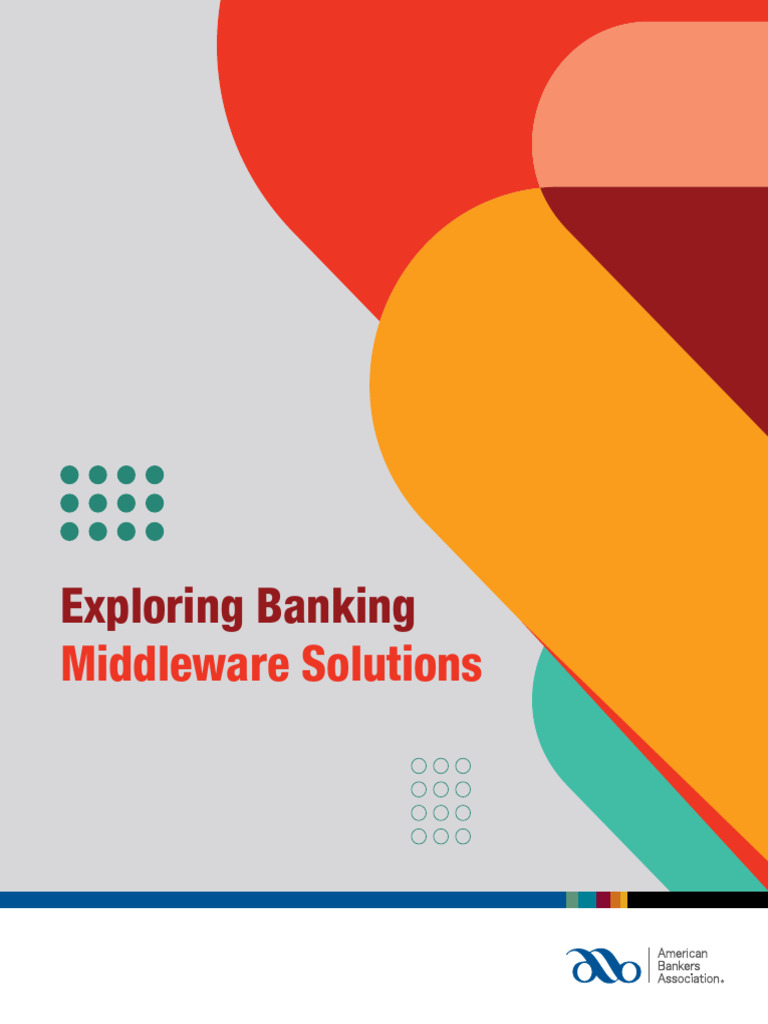 Exploring Banking
Middleware Solutions

American
Bankers
Association.